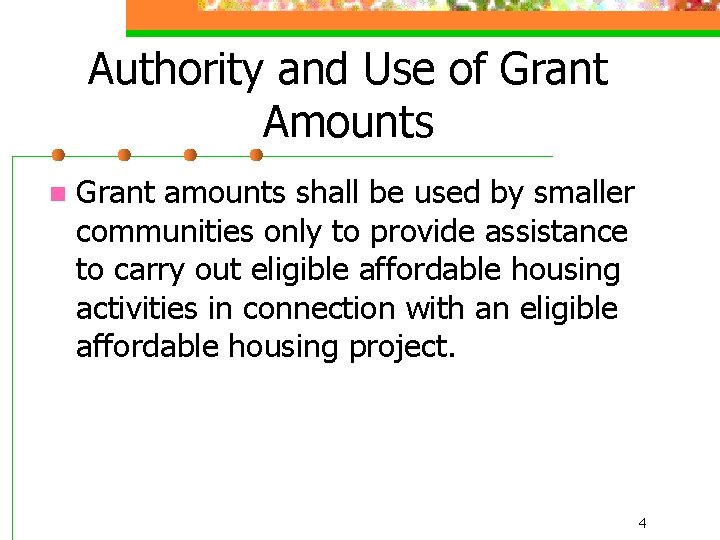 Authority and Use of Grant Amounts

Grant amounts shall be used by smaller communities only to provide assistance to carry out eligible affordable housing activities in connection with an eligible affordable housing project.

4